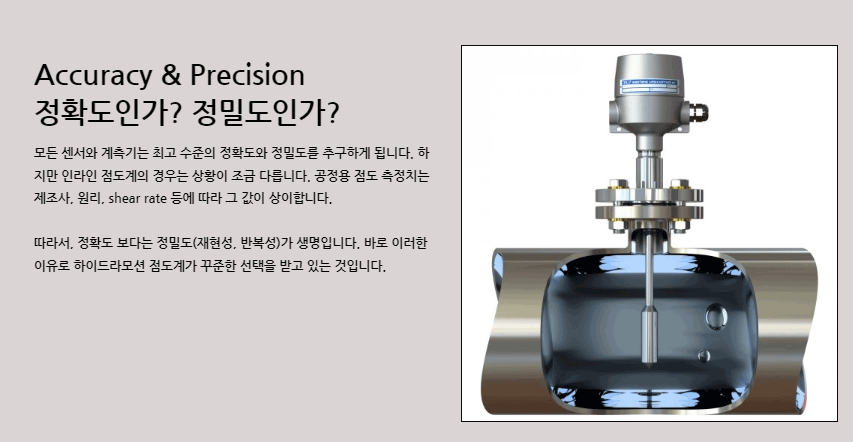 Accuracy & Precision
정확도인가? 정밀도인가?

모든 센서와 계측기는 최고 수준의 정확도와 정밀도를 추구하게 됩니다. 하지만 인라인 점도계의 경우는 상황이 조금 다릅니다. 공정용 점도 측정치는 제조사, 원리, shear rate 등에 따라 그 값이 상이합니다.

따라서, 정확도 보다는 정밀도(재현성, 반복성)가 생명입니다. 바로 이러한 이유로 하이드라모션 점도계가 꾸준한 선택을 받고 있는 것입니다.